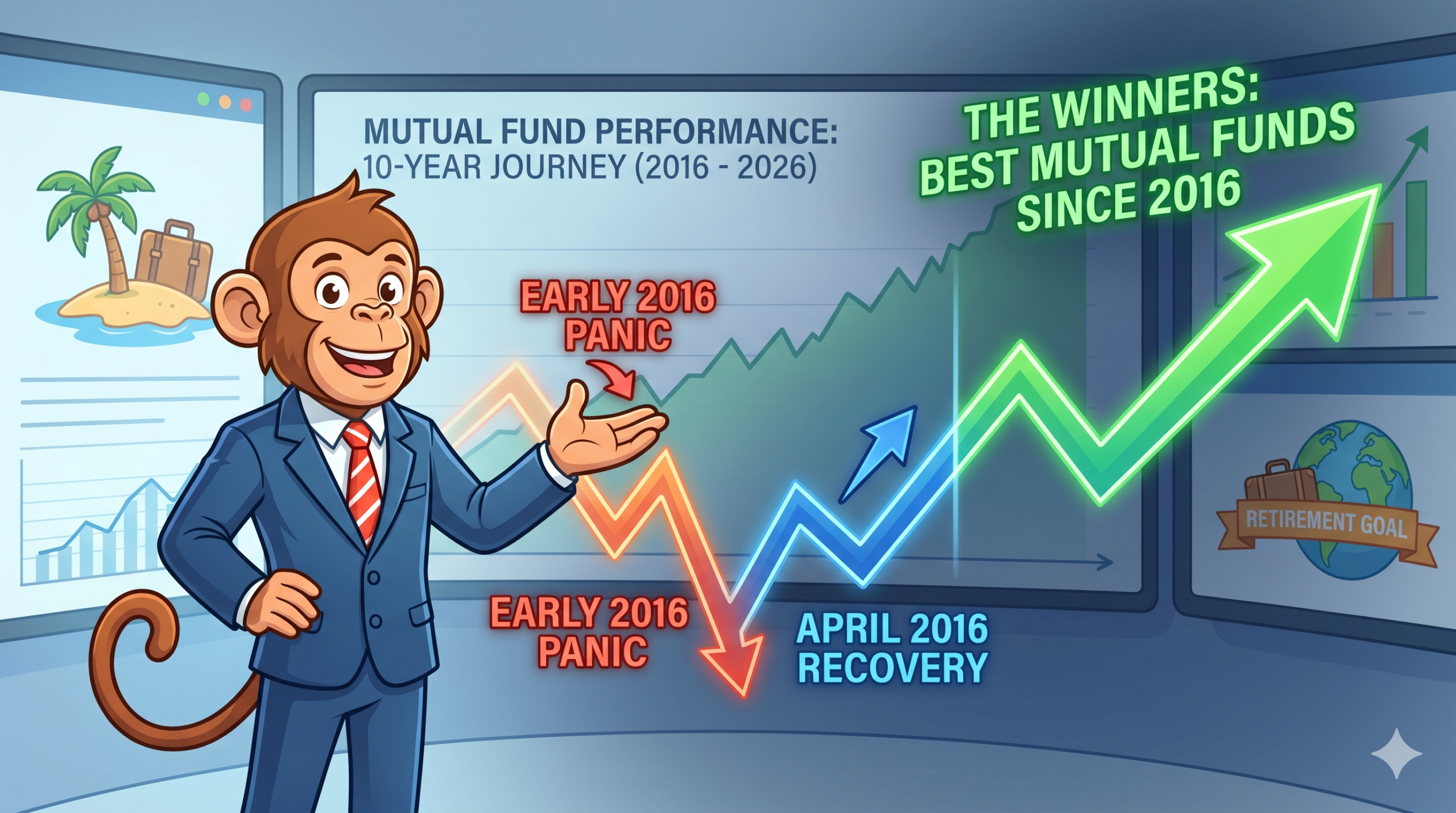 MUTUAL FUND PERFORMANCE:
10-YEAR JOURNEY (2016 - 2026)

THE WINNERS:
BEST MUTUAL FUNDS
SINCE 2016

EARLY 2016
PANIC

EARLY 2016
PANIC

APRIL 2016
RECOVERY

RETIREMENT GOAL